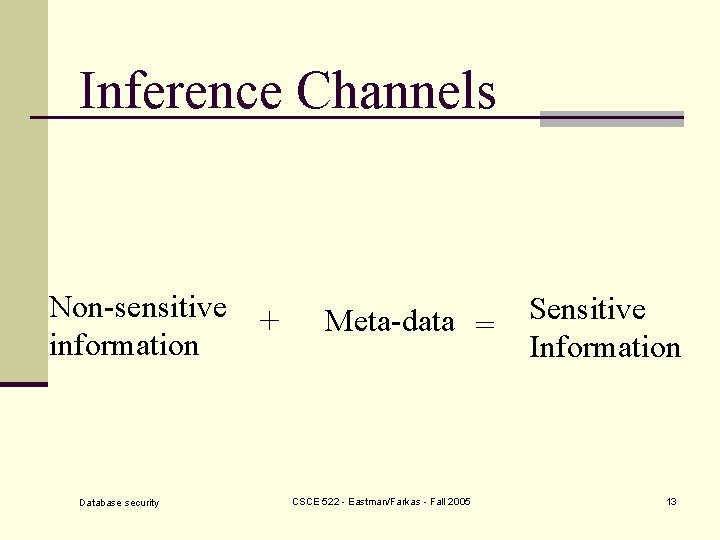 Inference Channels

Non-sensitive information + Meta-data = Sensitive Information

Database security

CSCE 522 - Eastman/Farkas - Fall 2005

13